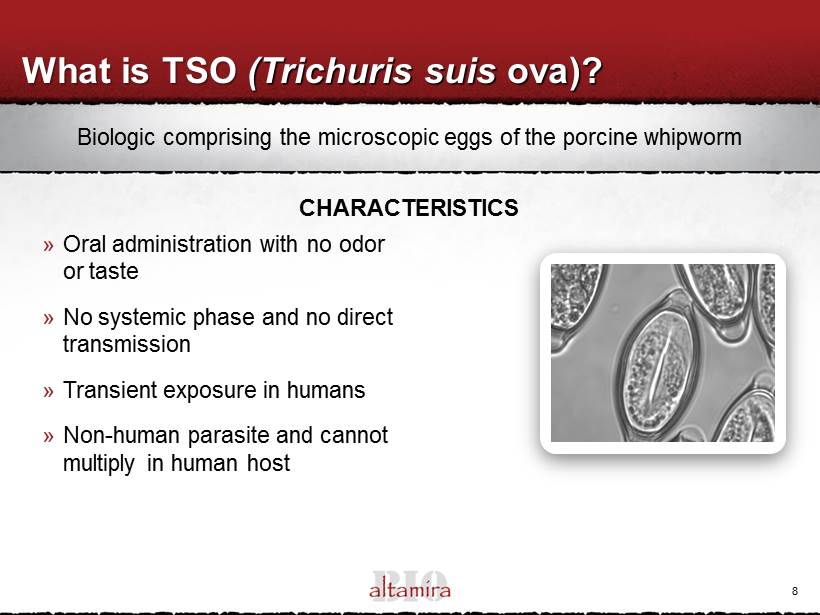 What is TSO (Trichuris suis ova)?

Biologic comprising the microscopic eggs of the porcine whipworm

CHARACTERISTICS

» Oral administration with no odor or taste

» No systemic phase and no direct transmission

» Transient exposure in humans

» Non-human parasite and cannot multiply in human host

BIO
altamira

8